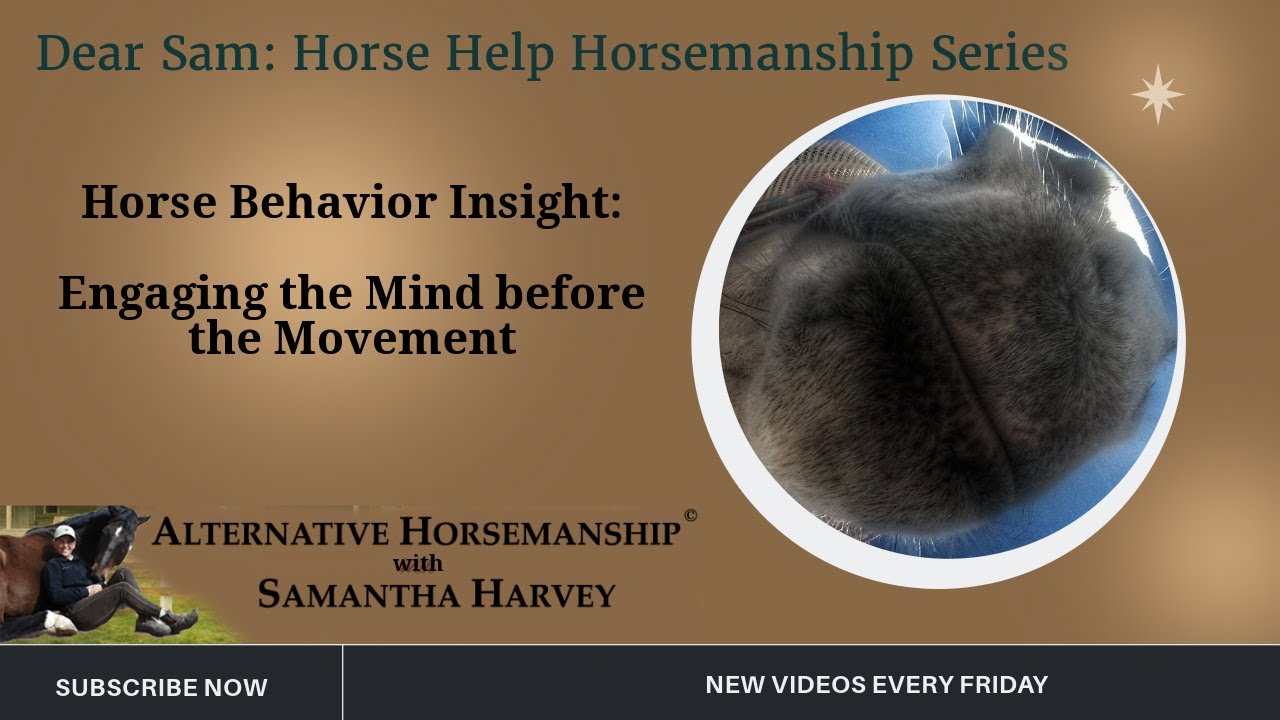 Dear Sam: Horse Help Horsemanship Series

Horse Behavior Insight:

Engaging the Mind before the Movement

ALTERNATIVE HORSEMANSHIP©
with
SAMANTHA HARVEY

SUBSCRIBE NOW

NEW VIDEOS EVERY FRIDAY